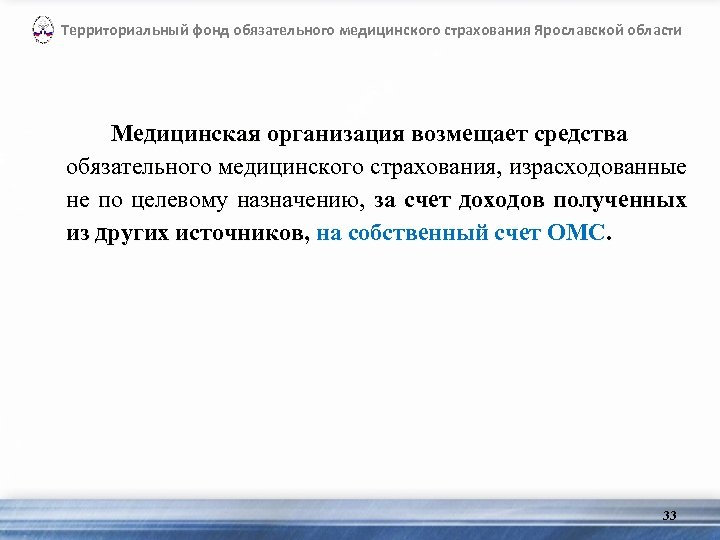 Территориальный фонд обязательного медицинского страхования Ярославской области

Медицинская организация возмещает средства обязательного медицинского страхования, израсходованные не по целевому назначению, за счет доходов полученных из других источников, на собственный счет ОМС.

33